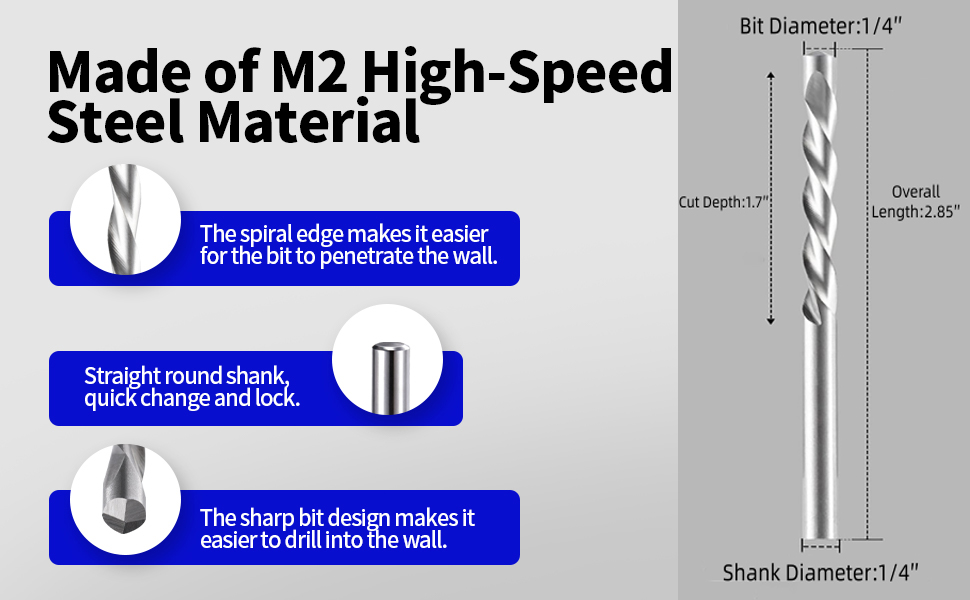 Made of M2 High-Speed Steel Material

The spiral edge makes it easier for the bit to penetrate the wall.

Straight round shank, quick change and lock.

The sharp bit design makes it easier to drill into the wall.

Bit Diameter:1/4"

Cut Depth:1.7"

Overall Length:2.85"

Shank Diameter:1/4"